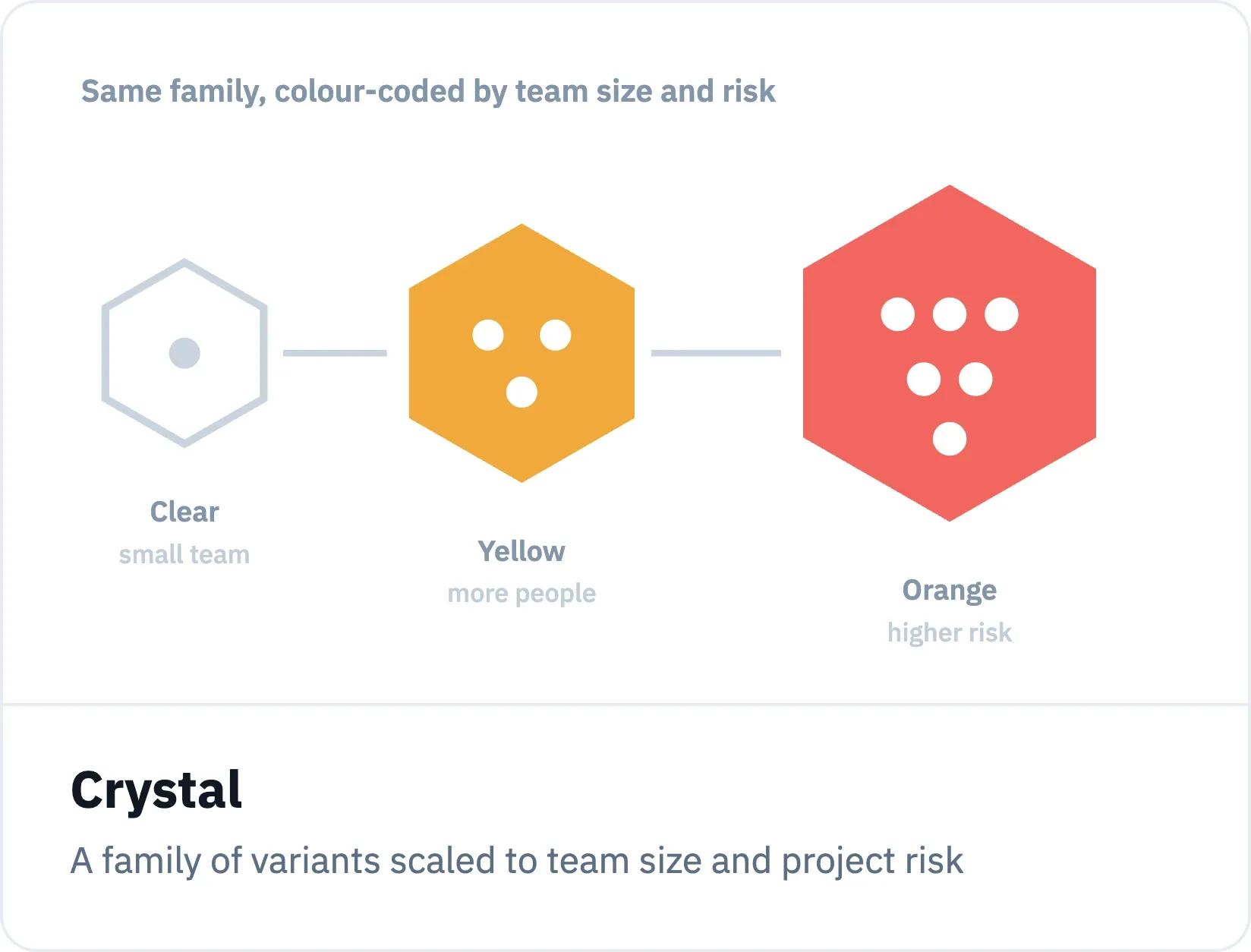 Same family, colour-coded by team size and risk

Clear
small team

Yellow
more people

Orange
higher risk

Crystal

A family of variants scaled to team size and project risk